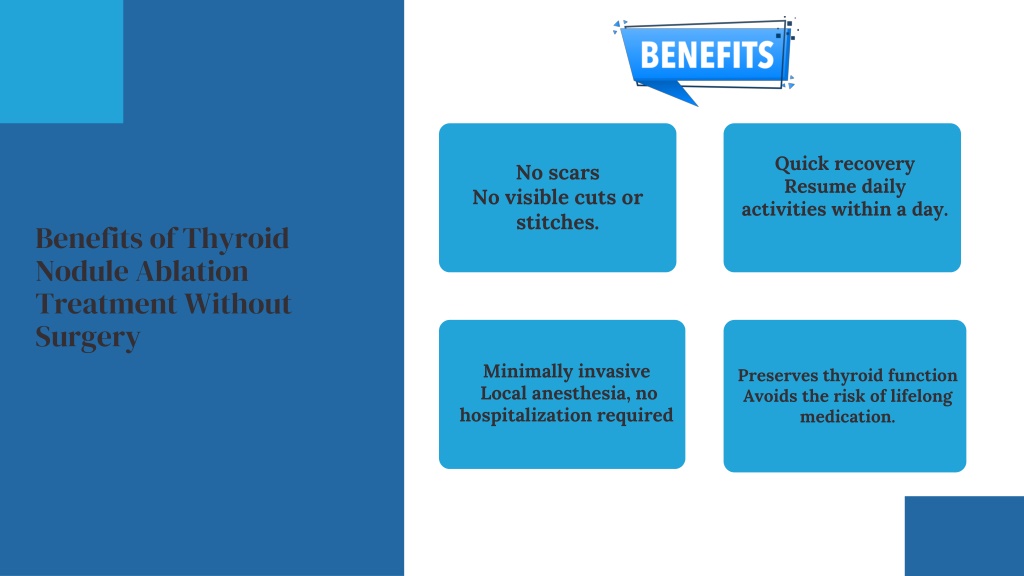 Benefits of Thyroid Nodule Ablation Treatment Without Surgery

BENEFITS

No scars
No visible cuts or stitches.

Quick recovery
Resume daily activities within a day.

Minimally invasive
Local anesthesia, no hospitalization required

Preserves thyroid function
Avoids the risk of lifelong medication.